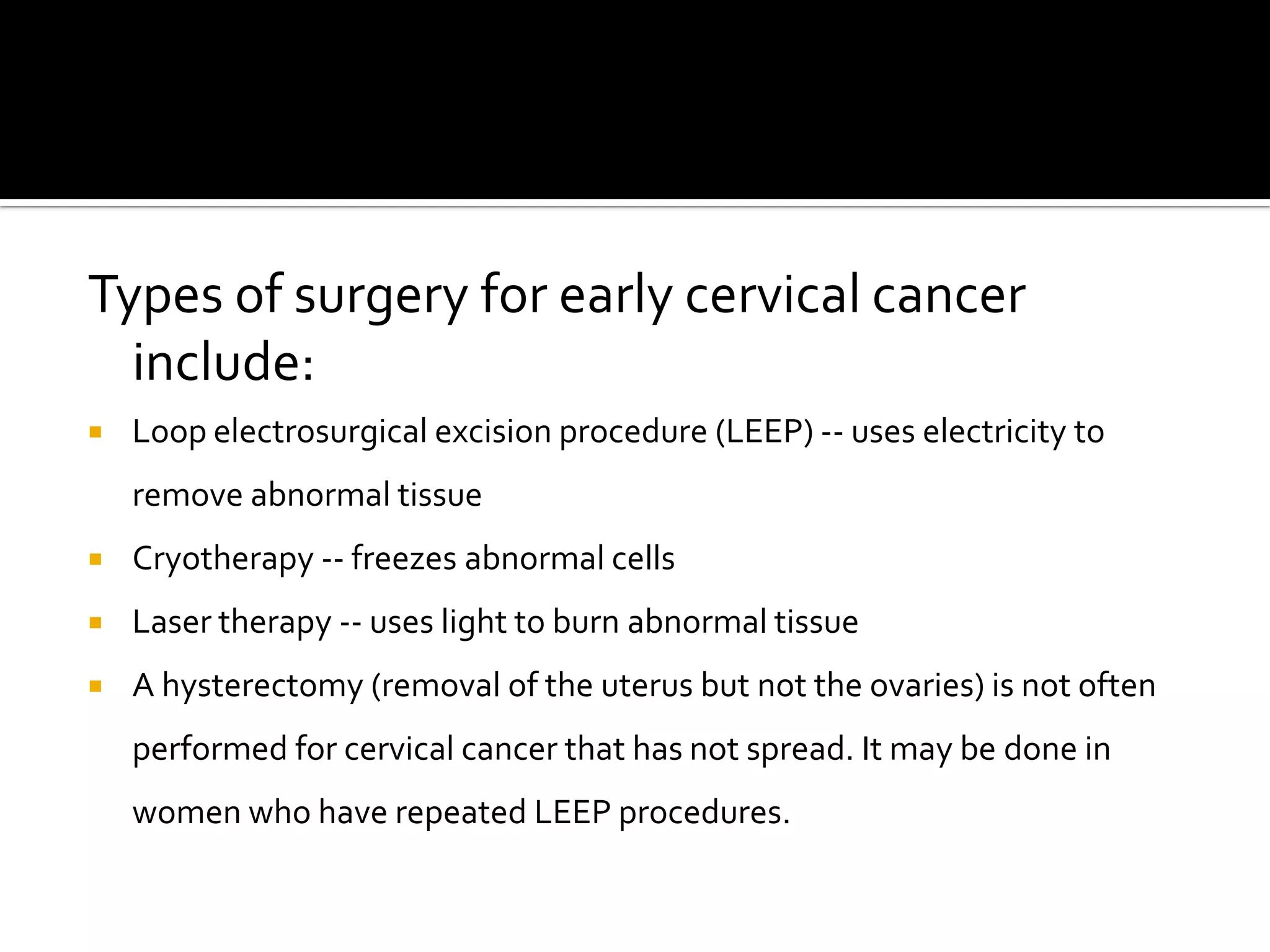 Types of surgery for early cervical cancer include:

- Loop electrosurgical excision procedure (LEEP) -- uses electricity to remove abnormal tissue
- Cryotherapy -- freezes abnormal cells
- Laser therapy -- uses light to burn abnormal tissue
- A hysterectomy (removal of the uterus but not the ovaries) is not often performed for cervical cancer that has not spread. It may be done in women who have repeated LEEP procedures.